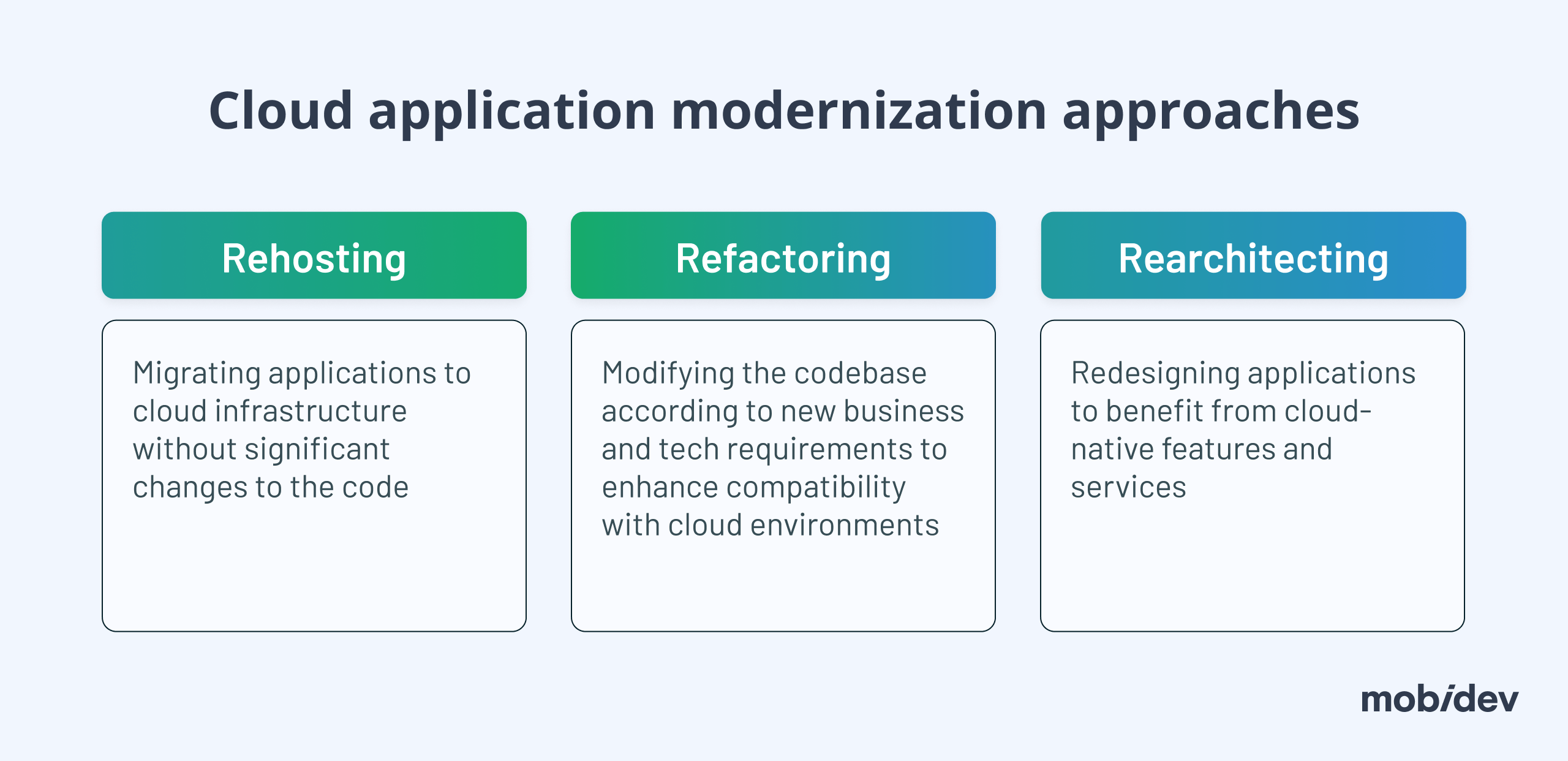 Cloud application modernization approaches

Rehosting

Migrating applications to cloud infrastructure without significant changes to the code

Refactoring

Modifying the codebase according to new business and tech requirements to enhance compatibility with cloud environments

Rearchitecting

Redesigning applications to benefit from cloud-native features and services

mobidev